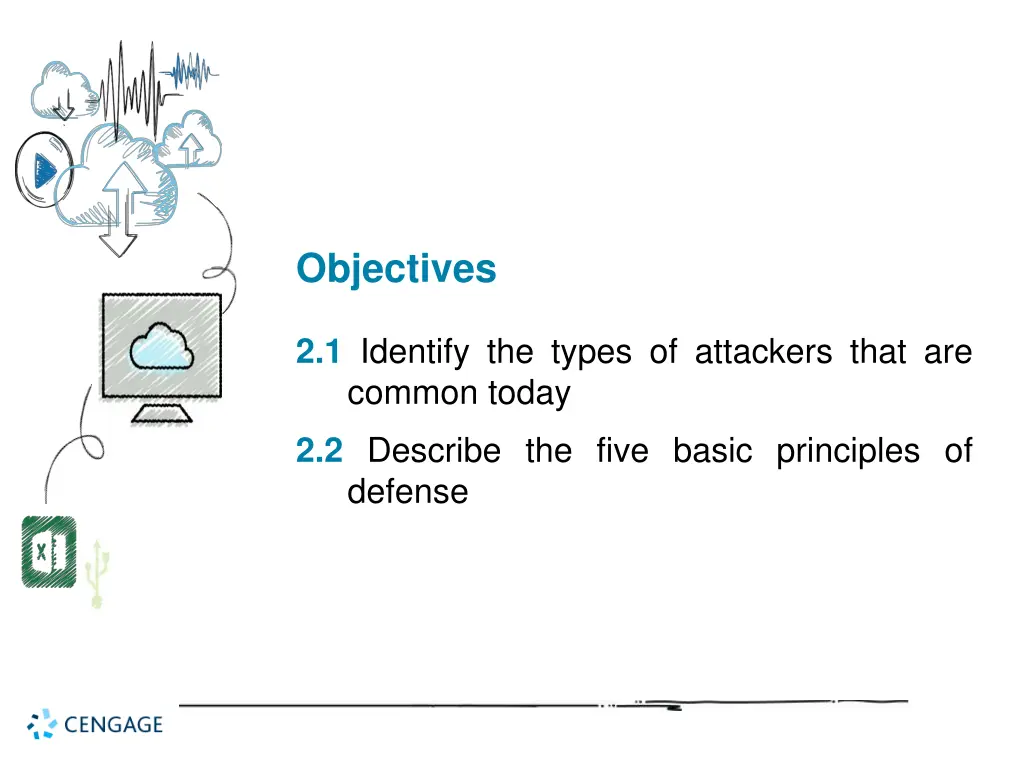 Objectives

2.1 Identify the types of attackers that are common today

2.2 Describe the five basic principles of defense

CENGAGE